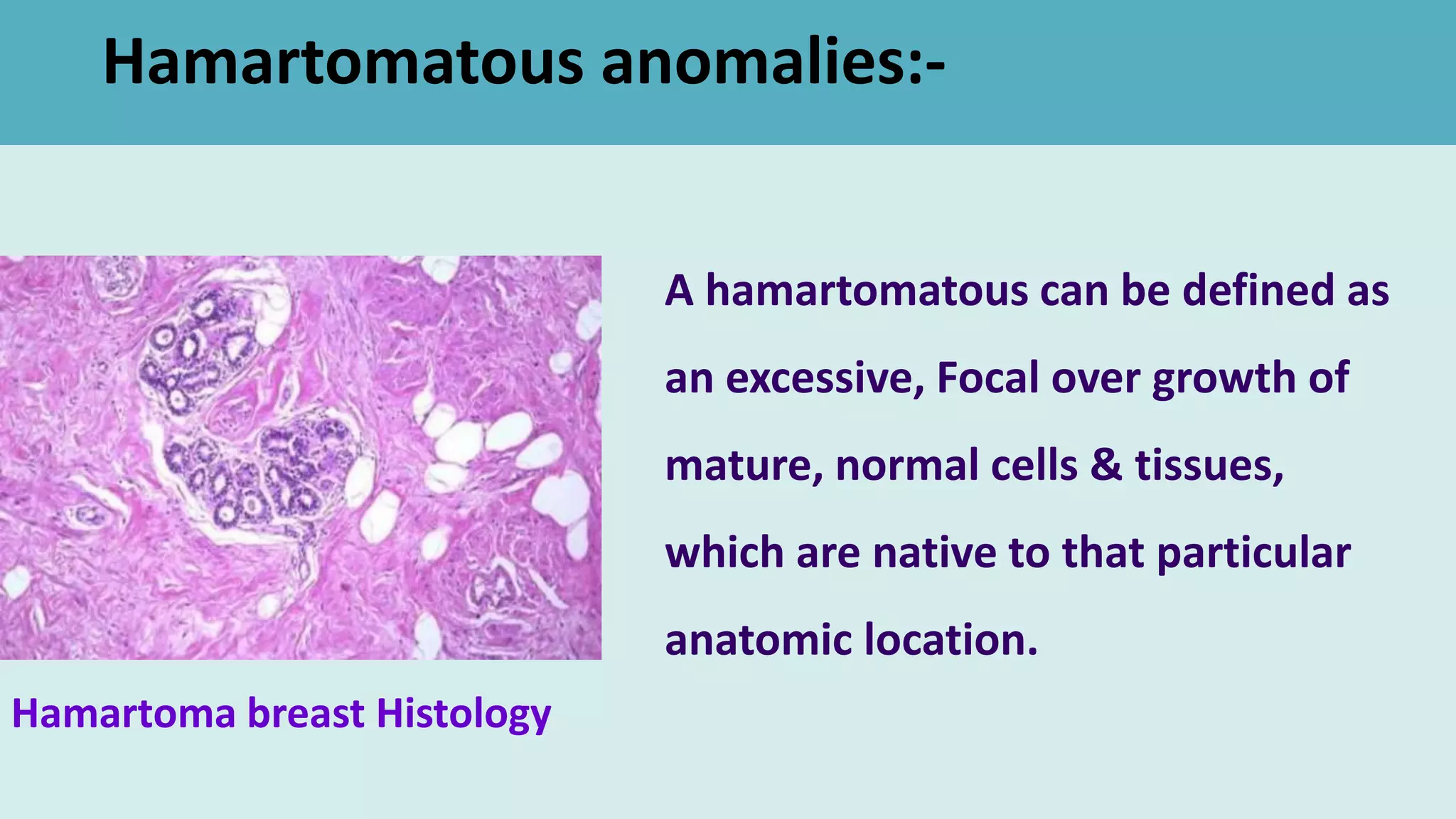 Hamartomatous anomalies:-

A hamartomatous can be defined as an excessive, Focal over growth of mature, normal cells & tissues, which are native to that particular anatomic location.

Hamartoma breast Histology